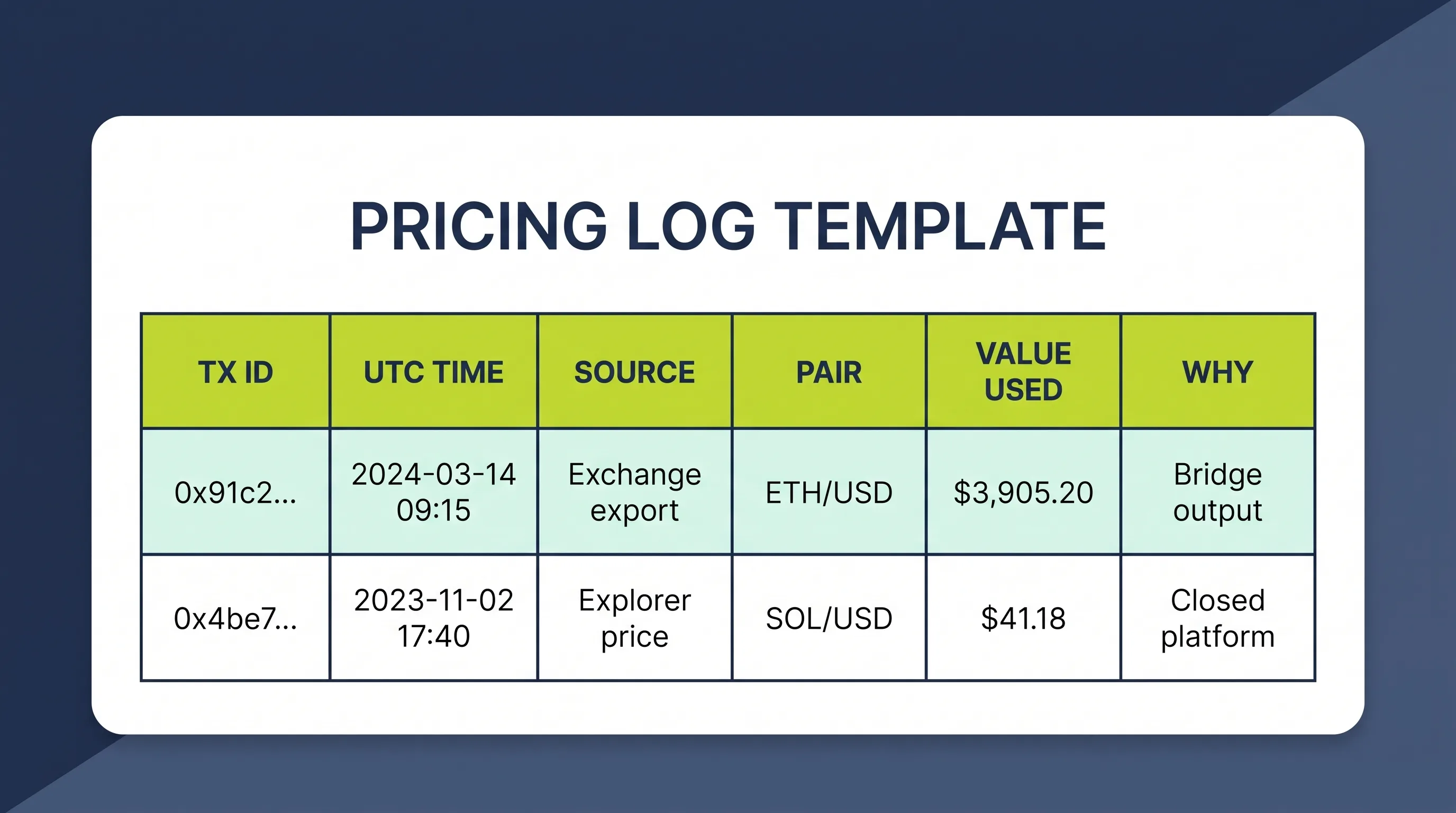 PRICING LOG TEMPLATE

| TX ID | UTC TIME | SOURCE | PAIR | VALUE USED | WHY |
|---|---|---|---|---|---|
| 0x91c2... | 2024-03-14 09:15 | Exchange export | ETH/USD | \$3,905.20 | Bridge output |
| 0x4be7... | 2023-11-02 17:40 | Explorer price | SOL/USD | \$41.18 | Closed platform |